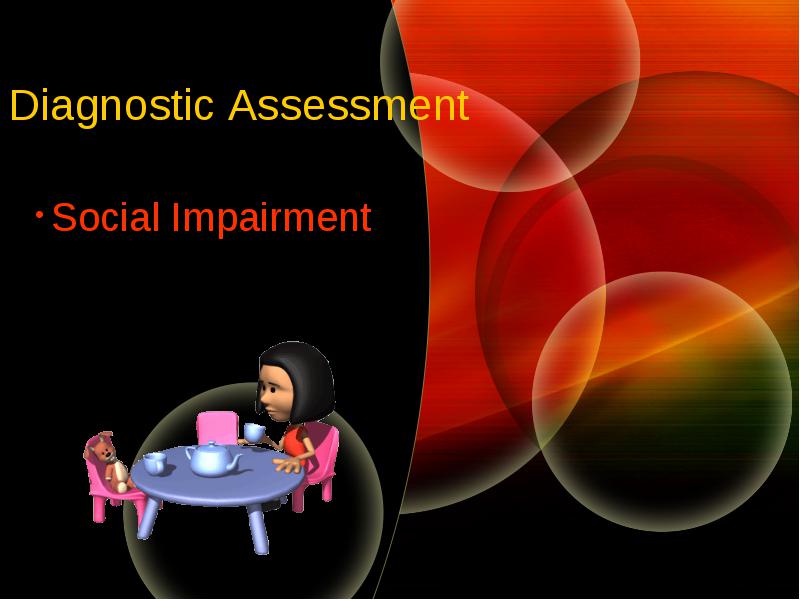 Diagnostic Assessment

• Social Impairment